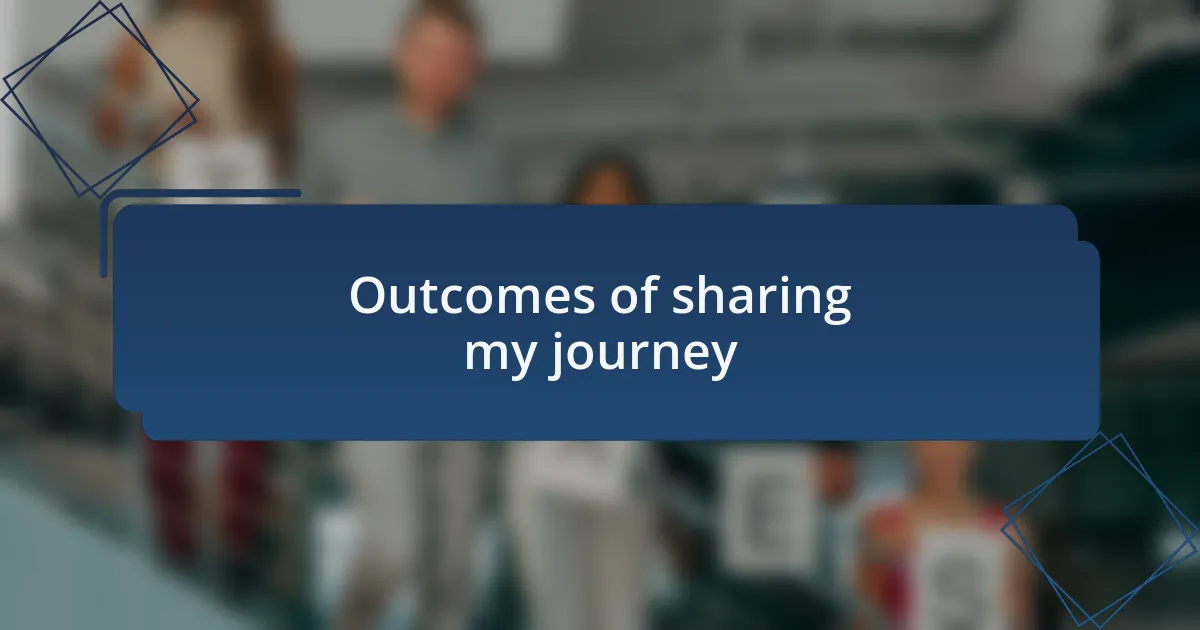 Outcomes of sharing my journey